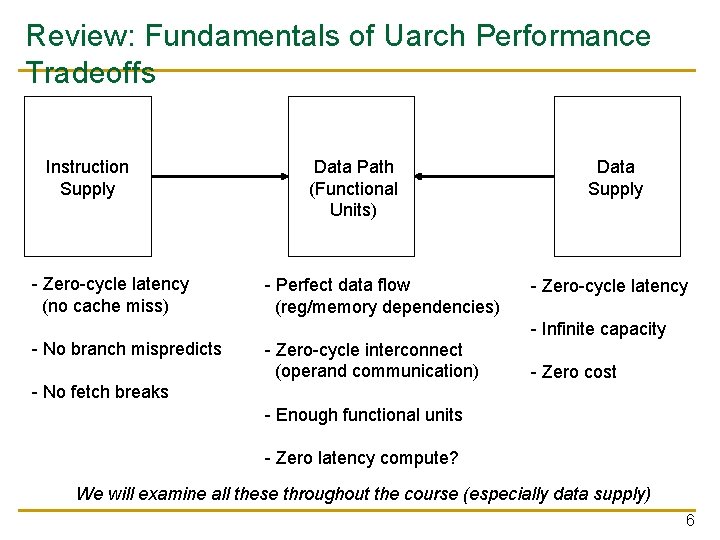 Review: Fundamentals of Uarch Performance Tradeoffs

Instruction Supply

Data Path (Functional Units)

Data Supply

- Zero-cycle latency (no cache miss)

- No branch mispredicts

- No fetch breaks

- Perfect data flow (reg/memory dependencies)

- Zero-cycle interconnect (operand communication)

- Enough functional units

- Zero latency compute?

- Zero-cycle latency

- Infinite capacity

- Zero cost

We will examine all these throughout the course (especially data supply)

6